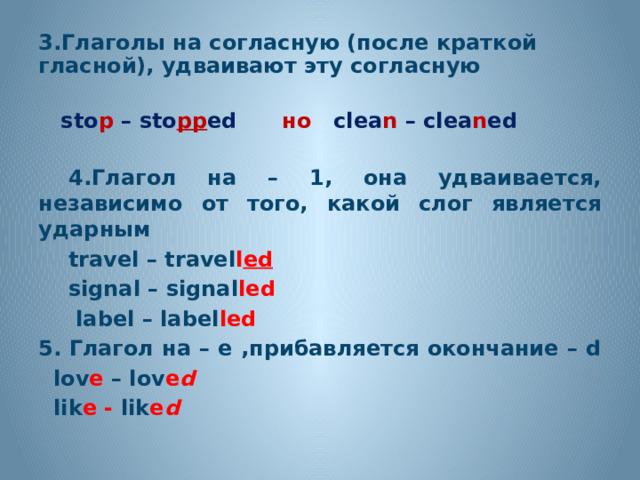 3.Глаголы на согласную (после краткой гласной), удваивают эту согласную

stop – stopped но clean – cleaned

4.Глагол на – 1, она удваивается, независимо от того, какой слог является ударным

travel – travelled

signal – signalled

label – labelled

5. Глагол на – e ,прибавляется окончание – d

love – loved

like - liked